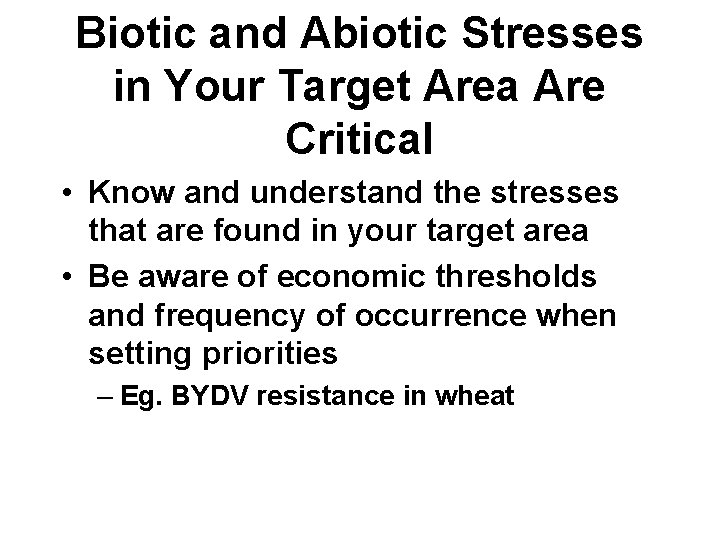 Biotic and Abiotic Stresses in Your Target Area Are Critical

• Know and understand the stresses that are found in your target area
• Be aware of economic thresholds and frequency of occurrence when setting priorities
– Eg. BYDV resistance in wheat